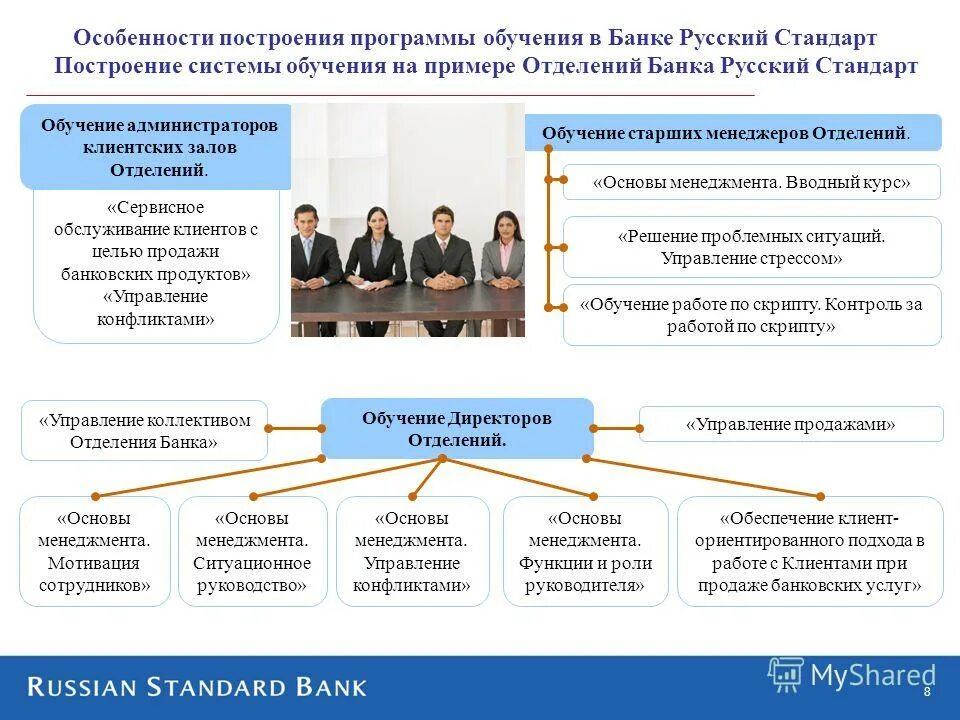 Особенности построения программы обучения в Банке Русский Стандарт
Построение системы обучения на примере Отделений Банка Русский Стандарт

Обучение администраторов клиентских залов Отделений.

«Сервисное обслуживание клиентов с целью продажи банковских продуктов»
«Управление конфликтами»

Обучение старших менеджеров Отделений.

«Основы менеджмента. Вводный курс»

«Решение проблемных ситуаций. Управление стрессом»

«Обучение работе по скрипту. Контроль за работой по скрипту»

«Управление коллективом Отделения Банка»

Обучение Директоров Отделений.

«Управление продажами»

«Основы менеджмента. Мотивация сотрудников»

«Основы менеджмента. Ситуационное руководство»

«Основы менеджмента. Управление конфликтами»

«Основы менеджмента. Функции и роли руководителя»

«Обеспечение клиент-ориентированного подхода в работе с Клиентами при продаже банковских услуг»

RUSSIAN STANDARD BANK

MyShared

8